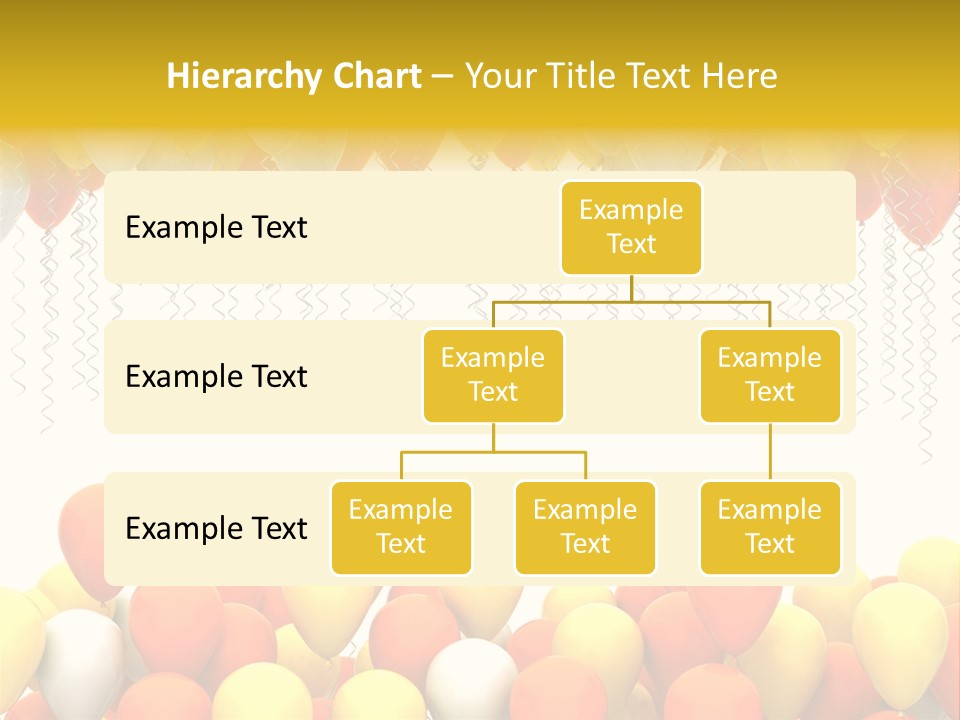 Hierarchy Chart – Your Title Text Here

Example Text

Example Text

Example Text

Example Text

Example Text

Example Text

Example Text

Example Text

Example Text